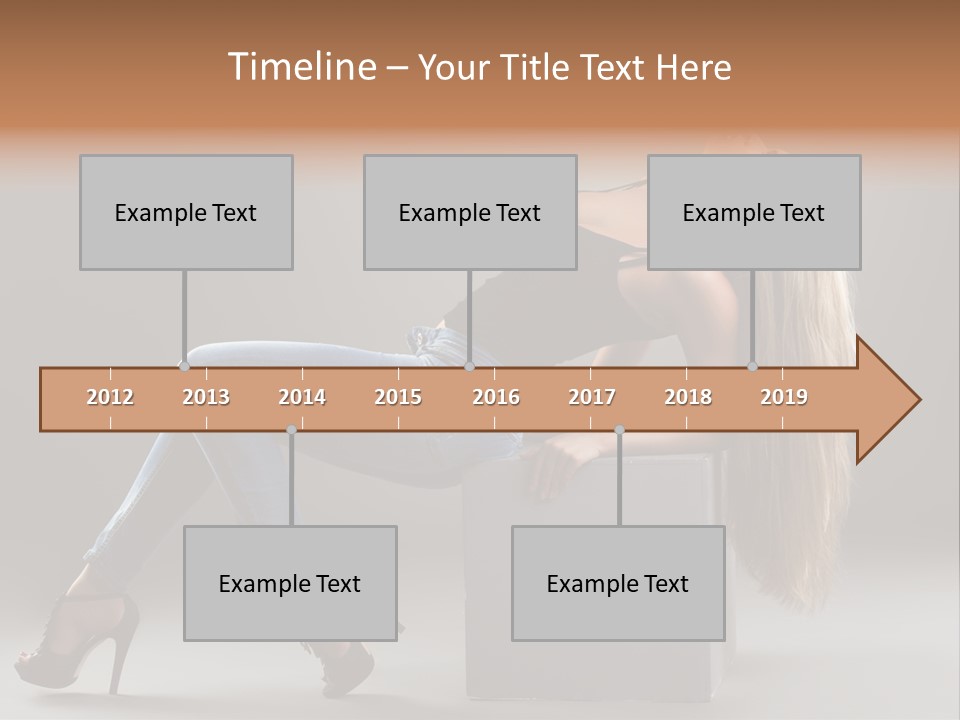 Timeline – Your Title Text Here

Example Text

Example Text

Example Text

2012 2013 2014 2015 2016 2017 2018 2019

Example Text

Example Text